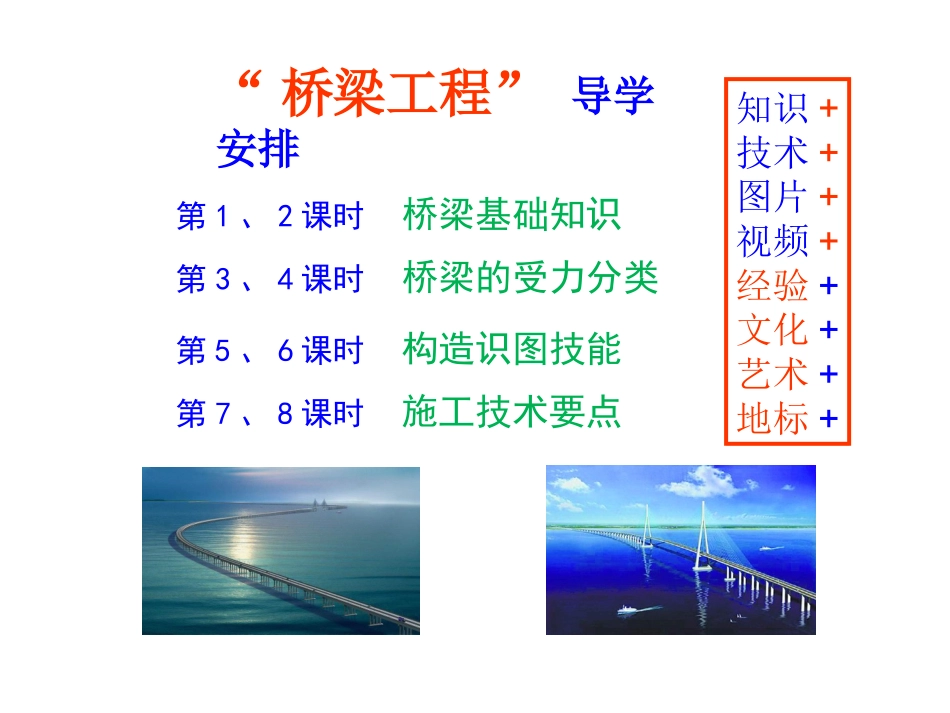 “ 桥梁工程” 导学安排

第 1 、 2 课时　桥梁基础知识

第 3 、 4 课时　桥梁的受力分类

第 5 、 6 课时　构造识图技能

第 7 、 8 课时　施工技术要点

知识 +
技术 +
图片 +
视频 +
经验 +
文化 +
艺术 +
地标 +